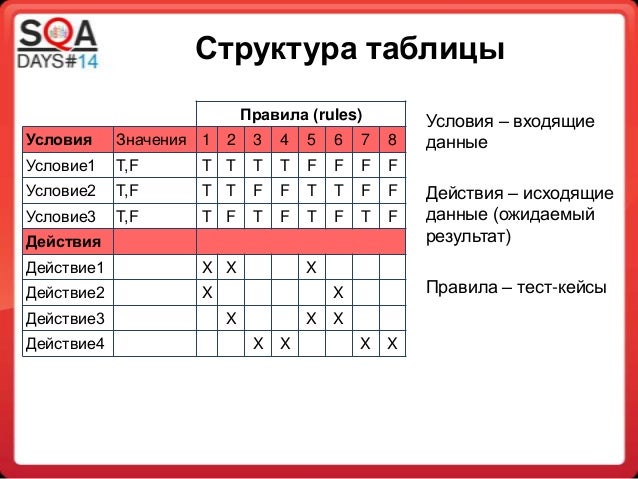 SQA DAYS#14

Структура таблицы

| | | Правила (rules) | | | | | | | |
|---|---|---|---|---|---|---|---|---|---|
| Условия | Значения | 1 | 2 | 3 | 4 | 5 | 6 | 7 | 8 |
| Условие1 | T,F | T | T | T | T | F | F | F | F |
| Условие2 | T,F | T | T | F | F | T | T | F | F |
| Условие3 | T,F | T | F | T | F | T | F | T | F |
| Действия | | | | | | | | | |
| Действие1 | | X | X | | | X | | | |
| Действие2 | | X | | | | | X | | |
| Действие3 | | | X | | | X | X | | |
| Действие4 | | | | X | X | | | X | X |

Условия – входящие данные

Действия – исходящие данные (ожидаемый результат)

Правила – тест-кейсы